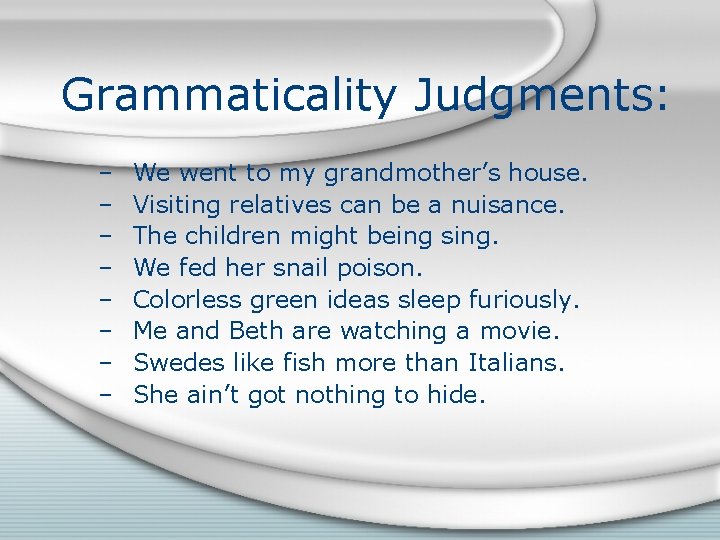 Grammaticality Judgments:

– We went to my grandmother’s house.
– Visiting relatives can be a nuisance.
– The children might being sing.
– We fed her snail poison.
– Colorless green ideas sleep furiously.
– Me and Beth are watching a movie.
– Swedes like fish more than Italians.
– She ain’t got nothing to hide.